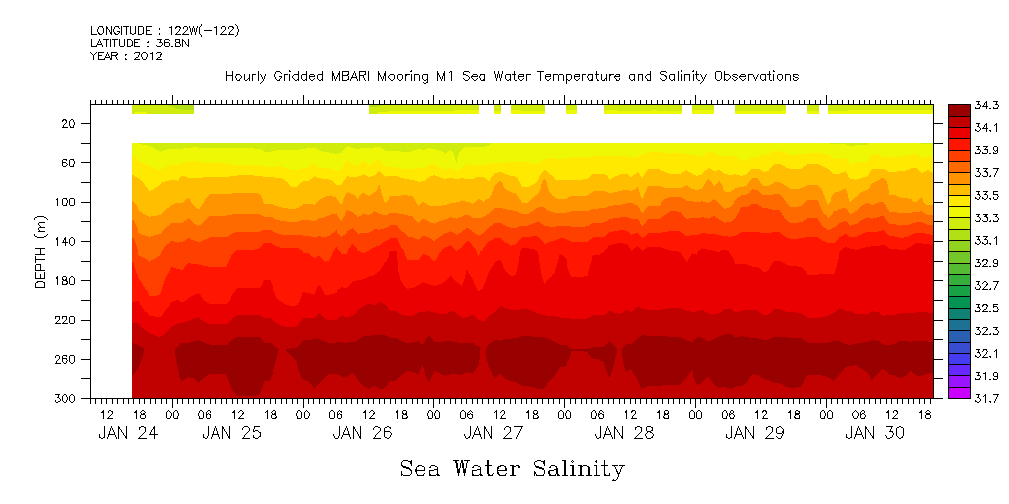 LONGITUDE : 122W(-122)
LATITUDE : 36.8N
YEAR : 2012

Hourly Gridded MBARI Mooring M1 Sea Water Temperature and Salinity Observations

DEPTH (m)

20
60
100
140
180
220
260
300

12 18 00 06 12 18 00 06 12 18 00 06 12 18 00 06 12 18 00 06 12 18 00 06 12 18
JAN 24 JAN 25 JAN 26 JAN 27 JAN 28 JAN 29 JAN 30

34.3
34.1
33.9
33.7
33.5
33.3
33.1
32.9
32.7
32.5
32.3
32.1
31.9
31.7

Sea Water Salinity